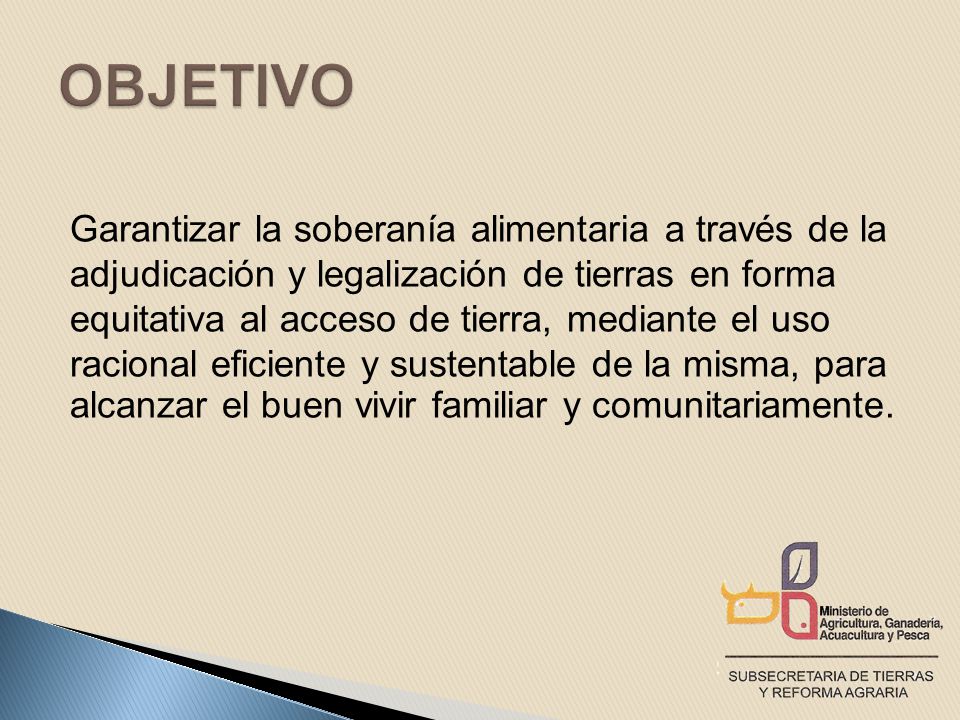 OBJETIVO

Garantizar la soberanía alimentaria a través de la adjudicación y legalización de tierras en forma equitativa al acceso de tierra, mediante el uso racional eficiente y sustentable de la misma, para alcanzar el buen vivir familiar y comunitariamente.

Ministerio de Agricultura, Ganadería, Acuacultura y Pesca

SUBSECRETARIA DE TIERRAS Y REFORMA AGRARIA